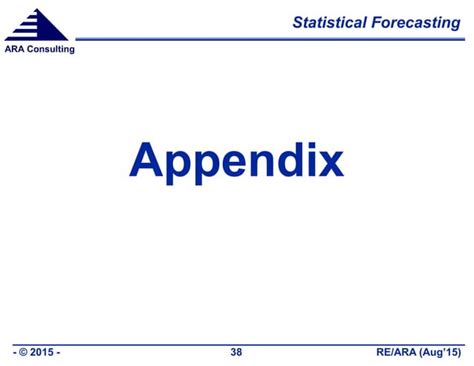 ARA Consulting

Statistical Forecasting

Appendix

- © 2015 -

38

RE/ARA (Aug'15)